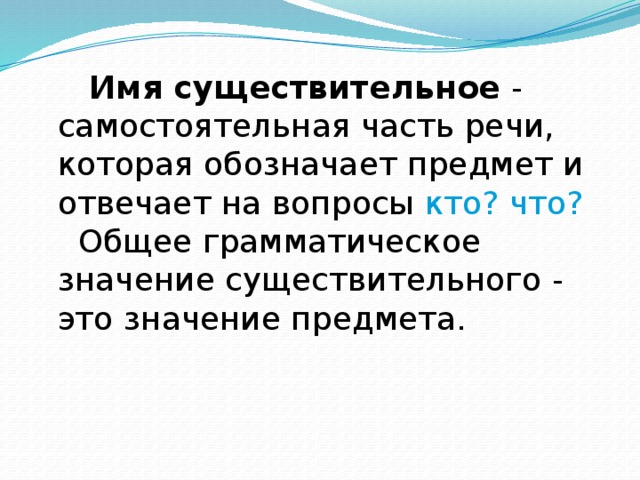 Имя существительное - самостоятельная часть речи, которая обозначает предмет и отвечает на вопросы кто? что?

Общее грамматическое значение существительного - это значение предмета.